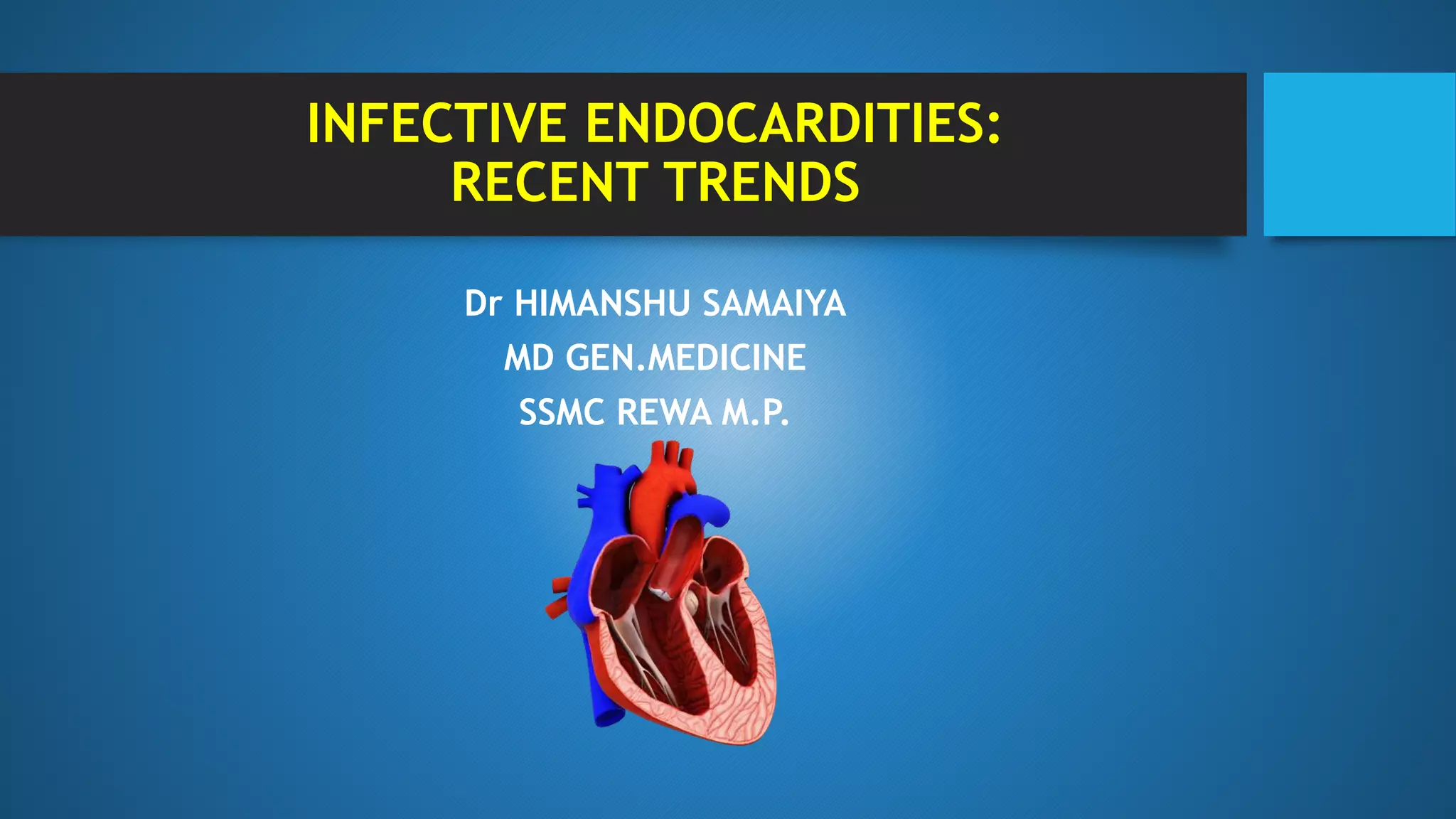 INFECTIVE ENDOCARDITIES:
RECENT TRENDS

Dr HIMANSHU SAMAIYA
MD GEN.MEDICINE
SSMC REWA M.P.